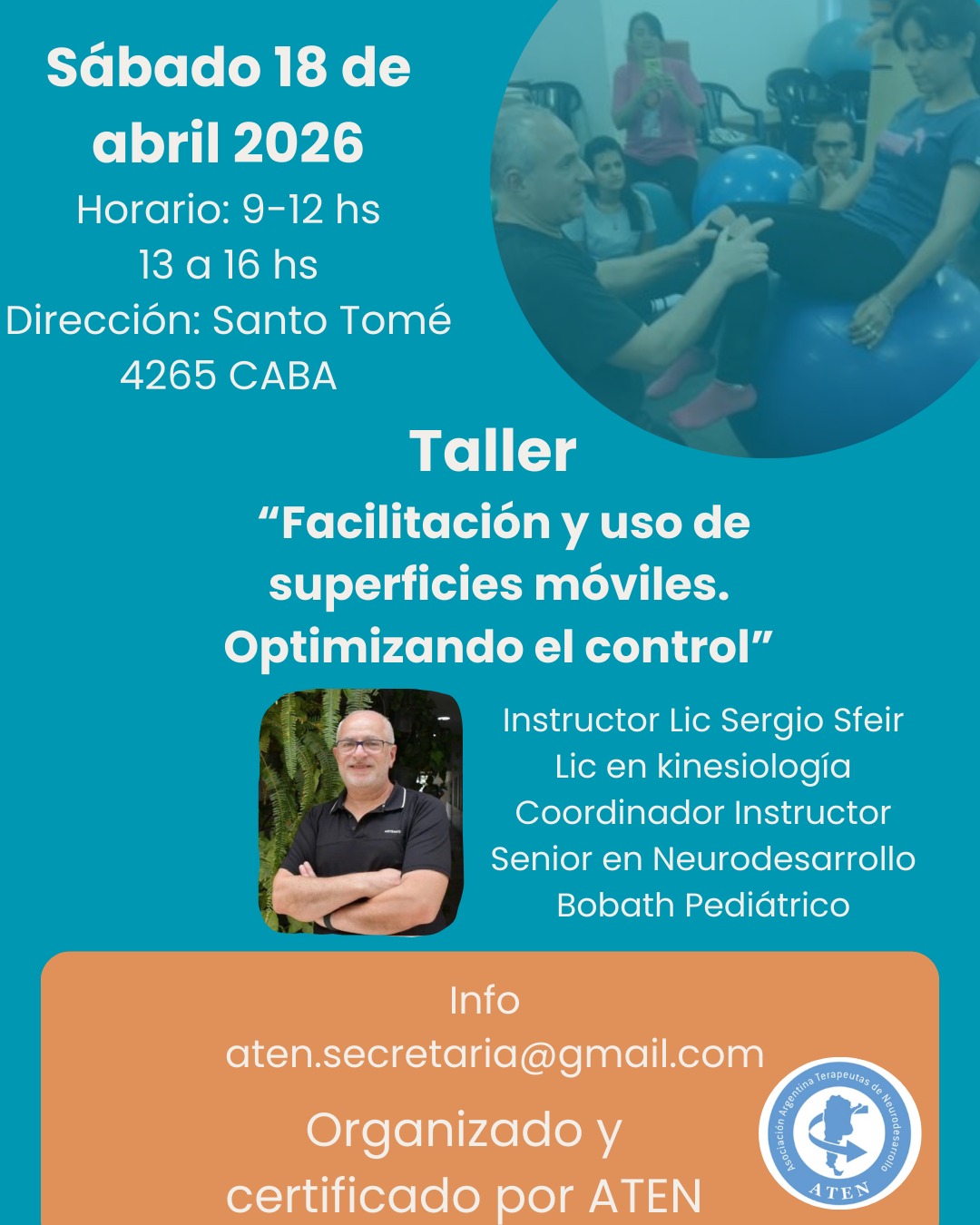 Sábado 18 de abril 2026
Horario: 9-12 hs
13 a 16 hs
Dirección: Santo Tomé 4265 CABA

Taller
“Facilitación y uso de superficies móviles. Optimizando el control”

Instructor Lic Sergio Sfeir
Lic en kinesiología
Coordinador Instructor Senior en Neurodesarrollo Bobath Pediátrico

Info
aten.secretaria@gmail.com

Organizado y certificado por ATEN

Asociación Argentina Terapeutas de Neurodesarrollo
ATEN